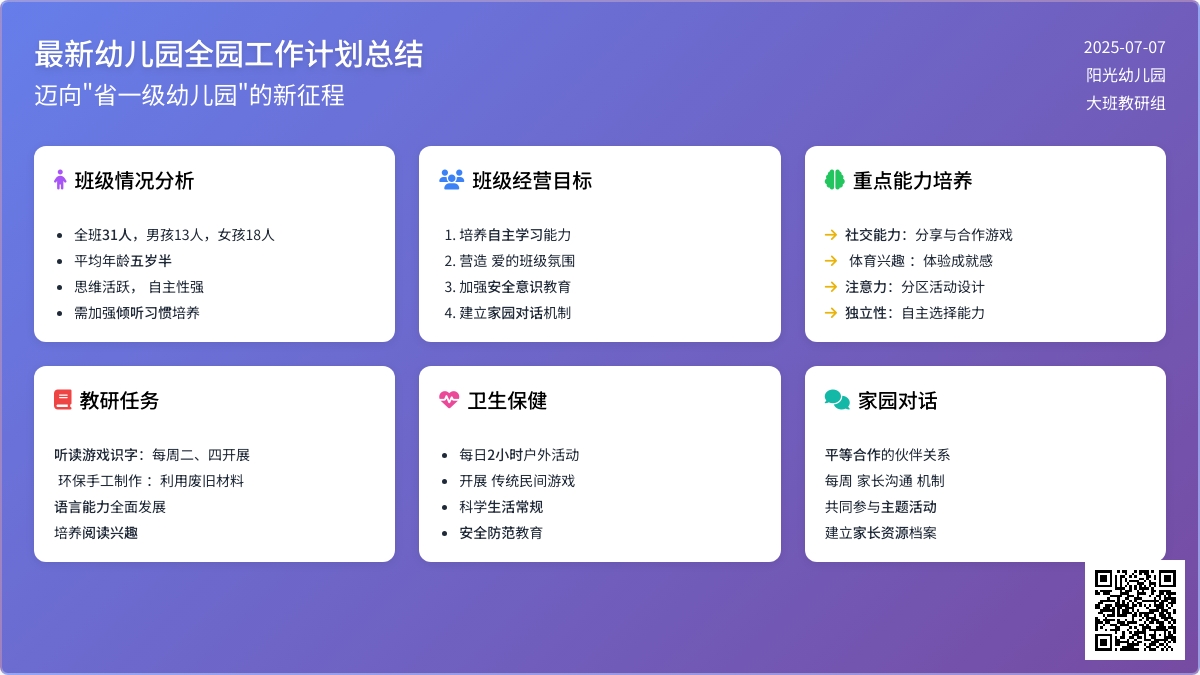 最新幼儿园全园工作计划总结
迈向"省一级幼儿园"的新征程

2025-07-07
阳光幼儿园
大班教研组

班级情况分析

- 全班31人，男孩13人，女孩18人
- 平均年龄五岁半
- 思维活跃， 自主性强
- 需加强倾听习惯培养

班级经营目标

1. 培养自主学习能力
2. 营造 爱的班级氛围
3. 加强安全意识教育
4. 建立家园对话机制

重点能力培养

→ 社交能力：分享与合作游戏
→ 体育兴趣： 体验成就感
→ 注意力：分区活动设计
→ 独立性：自主选择能力

教研任务

听读游戏识字：每周二、四开展
环保手工制作： 利用废旧材料
语言能力全面发展
培养阅读兴趣

卫生保健

- 每日2小时户外活动
- 开展 传统民间游戏
- 科学生活常规
- 安全防范教育

家园对话

平等合作的伙伴关系
每周 家长沟通 机制
共同参与主题活动
建立家长资源档案